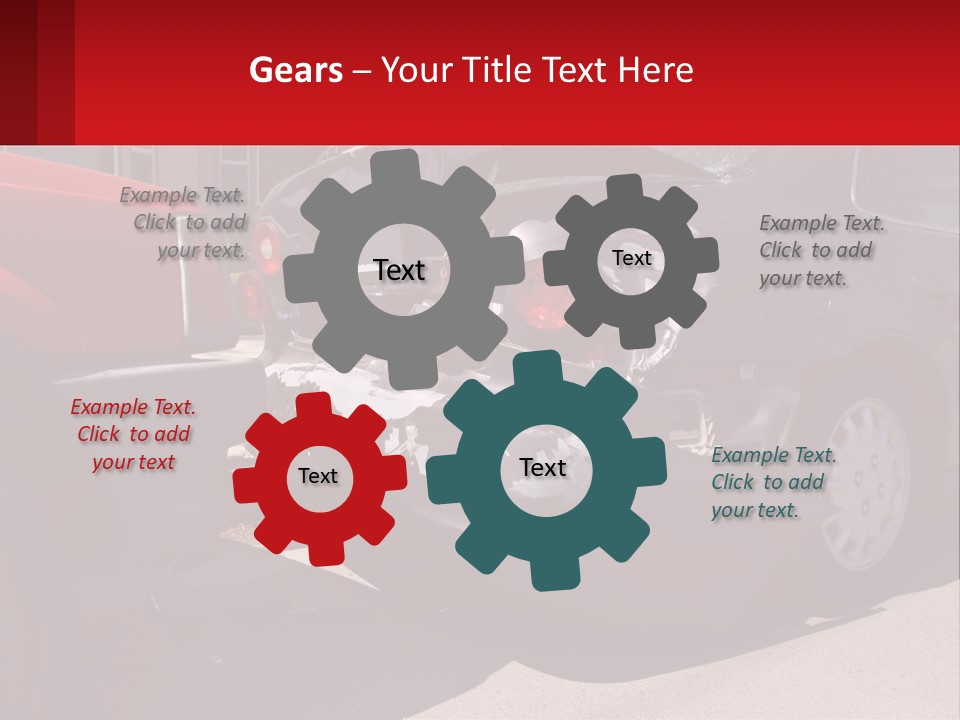 Gears – Your Title Text Here

Example Text. Click to add your text.

Text

Text

Example Text. Click to add your text.

Example Text. Click to add your text

Text

Text

Example Text. Click to add your text.